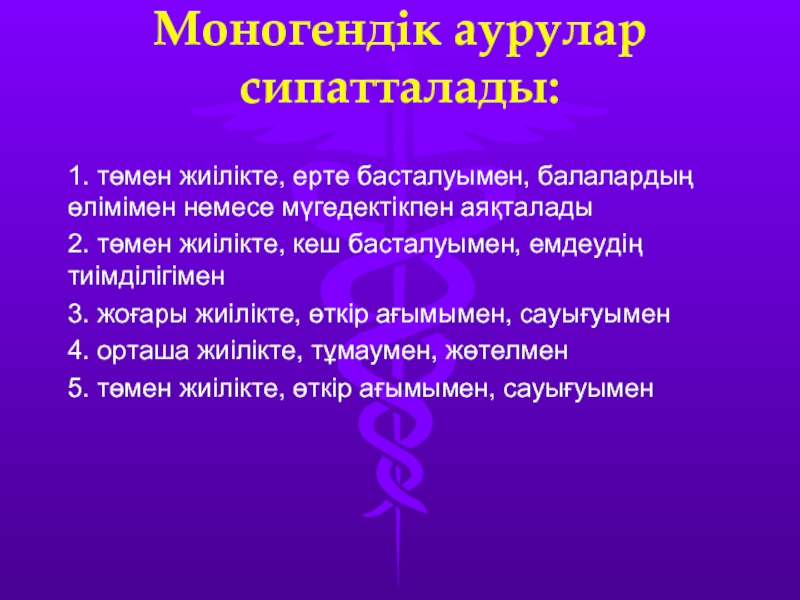 Моногендік аурулар сипатталады:

1. төмен жиілікте, ерте басталуымен, балалардың өлімімен немесе мүгедектікпен аяқталады

2. төмен жиілікте, кеш басталуымен, емдеудің тиімділігімен

3. жоғары жиілікте, өткір ағымымен, сауығуымен

4. орташа жиілікте, тұмаумен, жөтелмен

5. төмен жиілікте, өткір ағымымен, сауығуымен